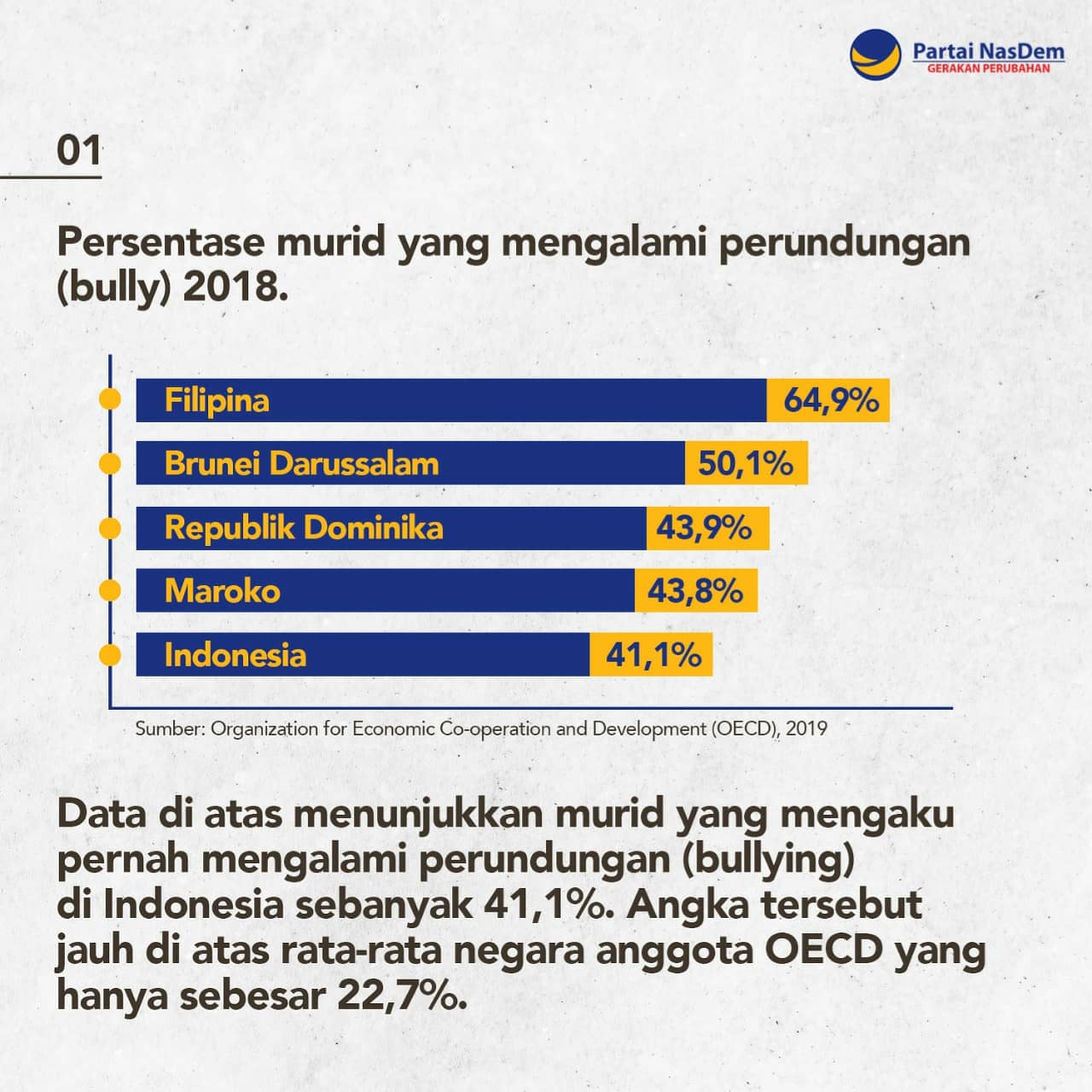 Partai NasDem
GERAKAN PERUBAHAN

01

Persentase murid yang mengalami perundungan (bully) 2018.

Filipina 64,9%
Brunei Darussalam 50,1%
Republik Dominika 43,9%
Maroko 43,8%
Indonesia 41,1%

Sumber: Organization for Economic Co-operation and Development (OECD), 2019

Data di atas menunjukkan murid yang mengaku pernah mengalami perundungan (bullying) di Indonesia sebanyak 41,1%. Angka tersebut jauh di atas rata-rata negara anggota OECD yang hanya sebesar 22,7%.